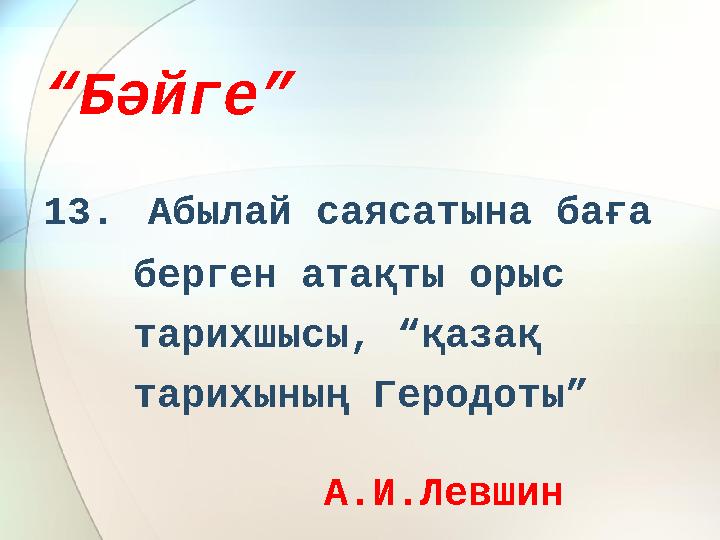 “Бәйге”

13. Абылай саясатына баға берген атақты орыс тарихшысы, “қазақ тарихының Геродоты”

А.И.Левшин